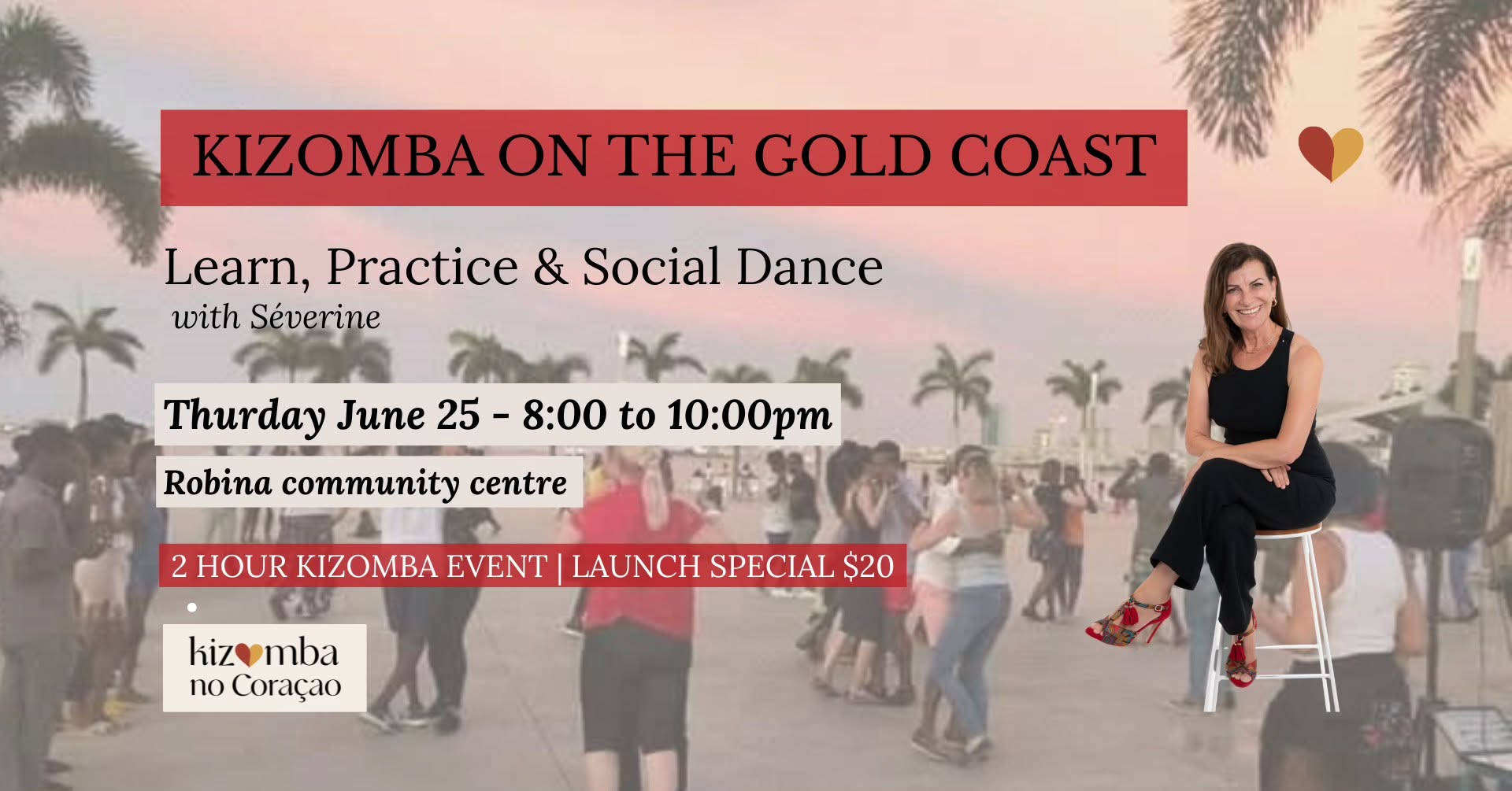 KIZOMBA ON THE GOLD COAST

Learn, Practice & Social Dance
with Séverine

Thurday June 25 - 8:00 to 10:00pm

Robina community centre

2 HOUR KIZOMBA EVENT | LAUNCH SPECIAL $20

kizomba
no Coraçao